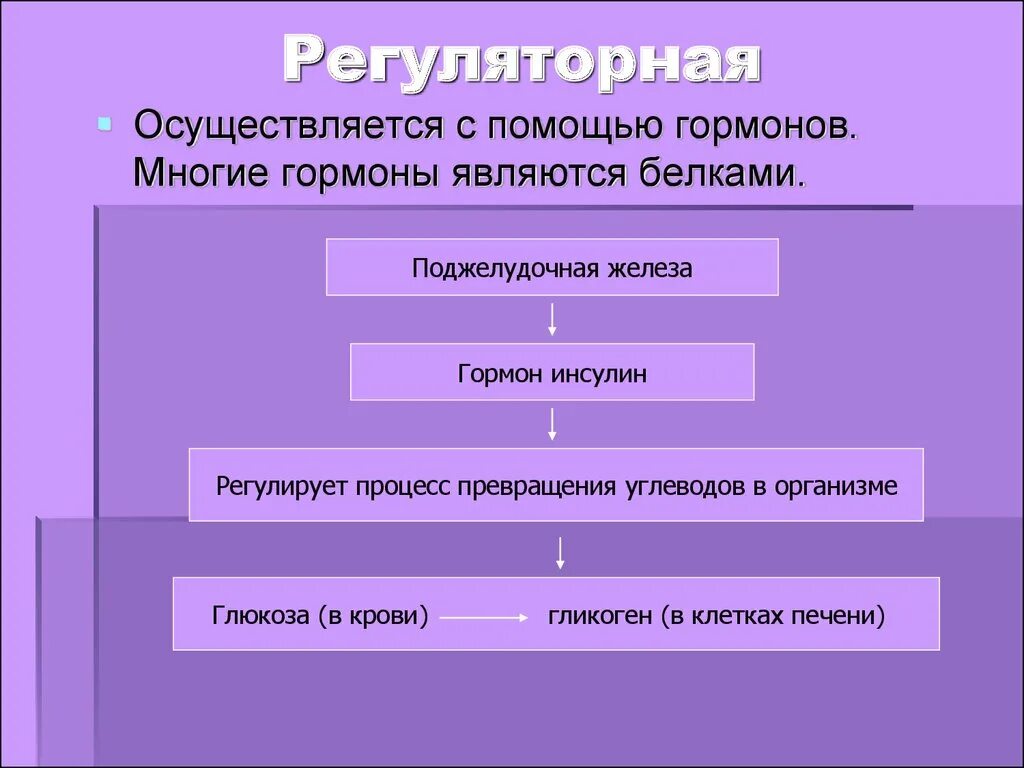 Регуляторная

Осуществляется с помощью гормонов. Многие гормоны являются белками.

Поджелудочная железа

Гормон инсулин

Регулирует процесс превращения углеводов в организме

Глюкоза (в крови) → гликоген (в клетках печени)